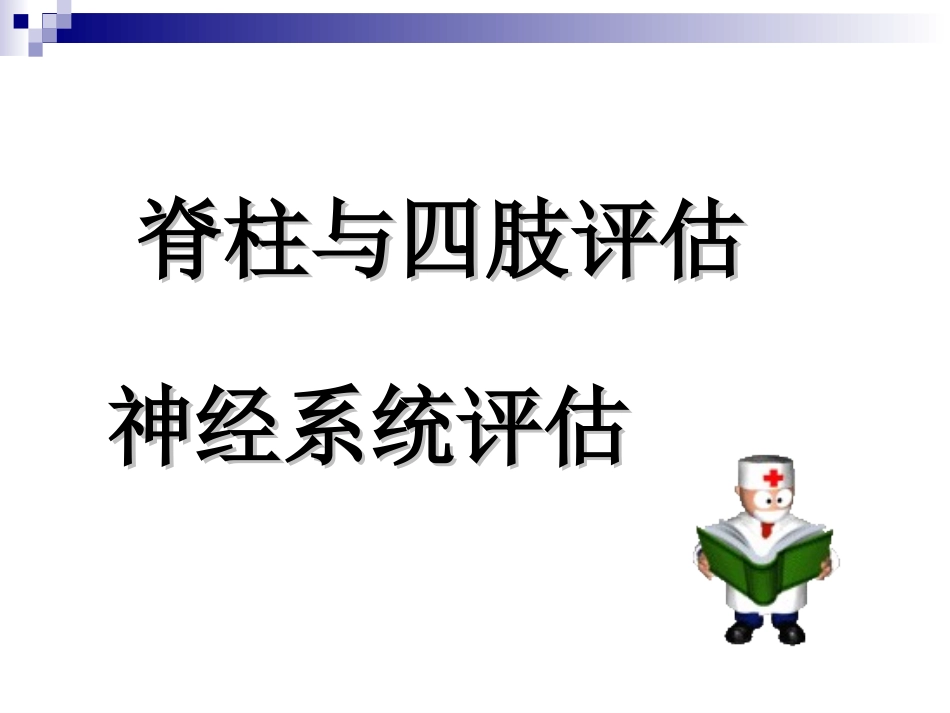 脊柱与四肢评估

神经系统评估